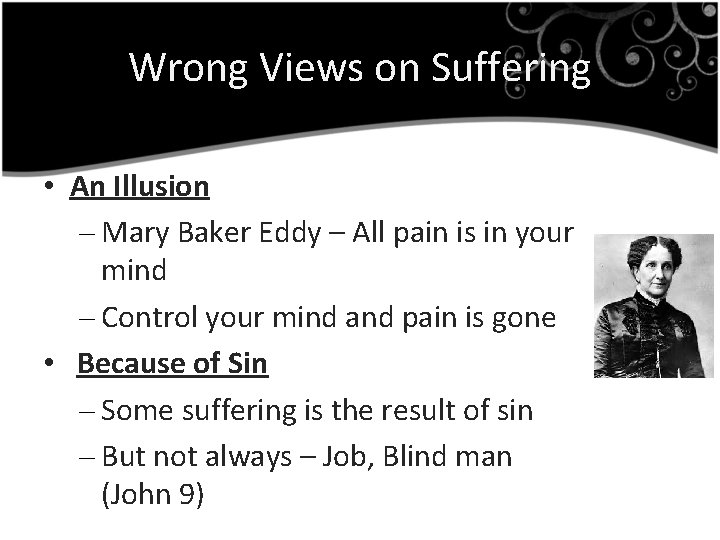 Wrong Views on Suffering

• An Illusion
– Mary Baker Eddy – All pain is in your mind
– Control your mind and pain is gone

• Because of Sin
– Some suffering is the result of sin
– But not always – Job, Blind man (John 9)